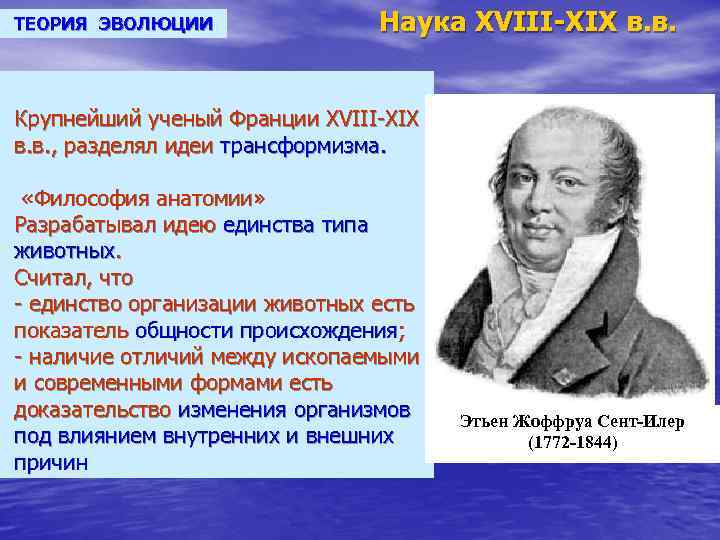 ТЕОРИЯ ЭВОЛЮЦИИ

Наука XVIII-XIX в.в.

Крупнейший ученый Франции XVIII-XIX в.в., разделял идеи трансформизма.

«Философия анатомии»
Разрабатывал идею единства типа животных.
Считал, что
- единство организации животных есть показатель общности происхождения;
- наличие отличий между ископаемыми и современными формами есть доказательство изменения организмов под влиянием внутренних и внешних причин

Этьен Жоффруа Сент-Илер
(1772-1844)